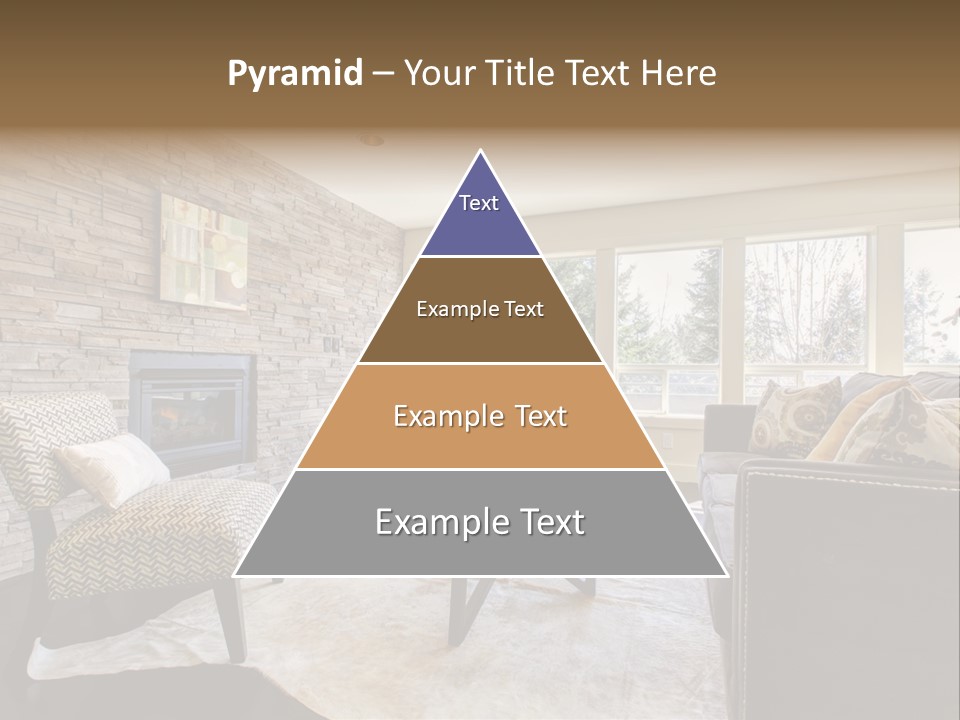 Pyramid – Your Title Text Here

Text

Example Text

Example Text

Example Text